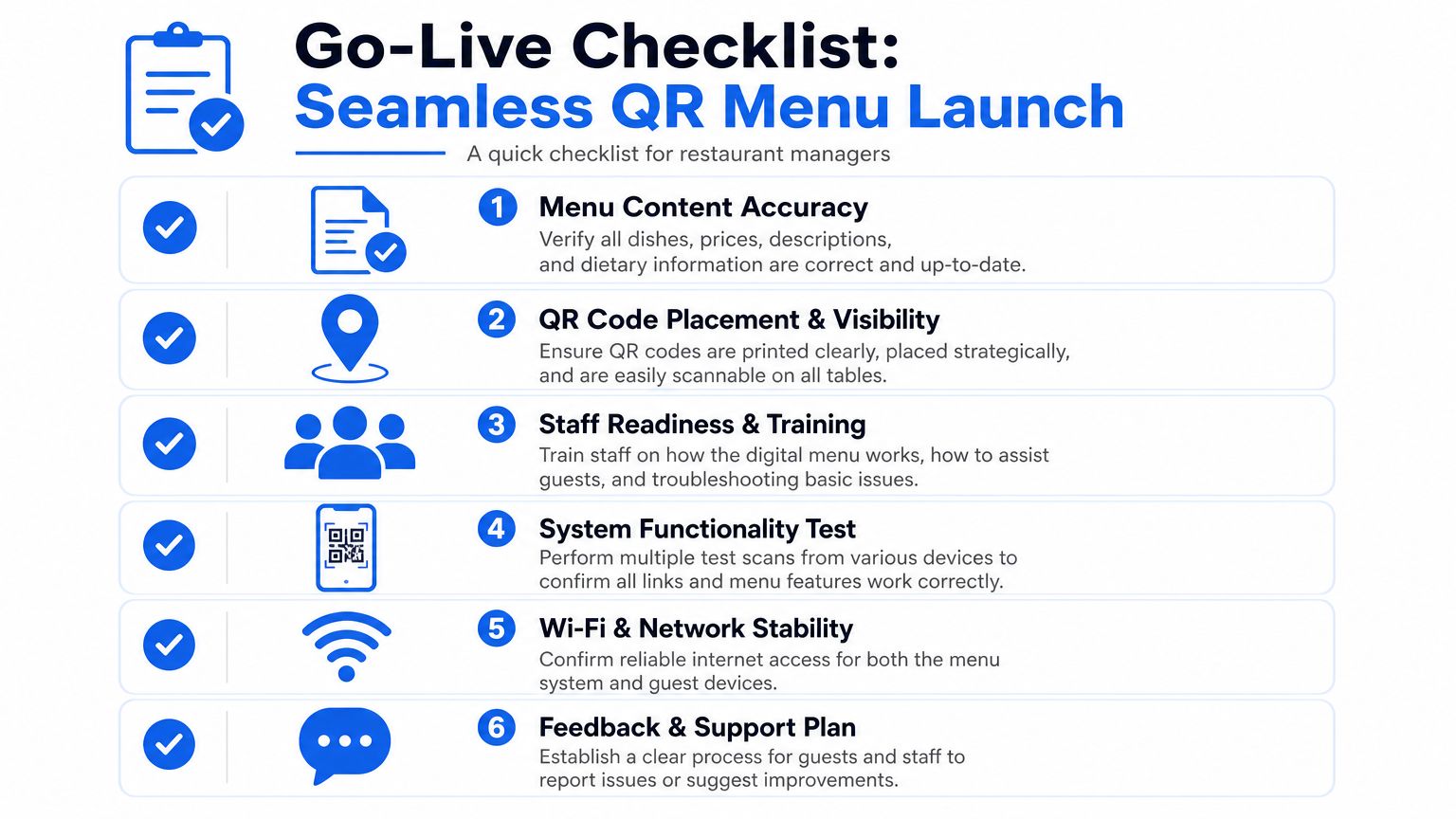 Go-Live Checklist:
Seamless QR Menu Launch

A quick checklist for restaurant managers

1 Menu Content Accuracy
Verify all dishes, prices, descriptions, and dietary information are correct and up-to-date.

2 QR Code Placement & Visibility
Ensure QR codes are printed clearly, placed strategically, and are easily scannable on all tables.

3 Staff Readiness & Training
Train staff on how the digital menu works, how to assist guests, and troubleshooting basic issues.

4 System Functionality Test
Perform multiple test scans from various devices to confirm all links and menu features work correctly.

5 Wi-Fi & Network Stability
Confirm reliable internet access for both the menu system and guest devices.

6 Feedback & Support Plan
Establish a clear process for guests and staff to report issues or suggest improvements.